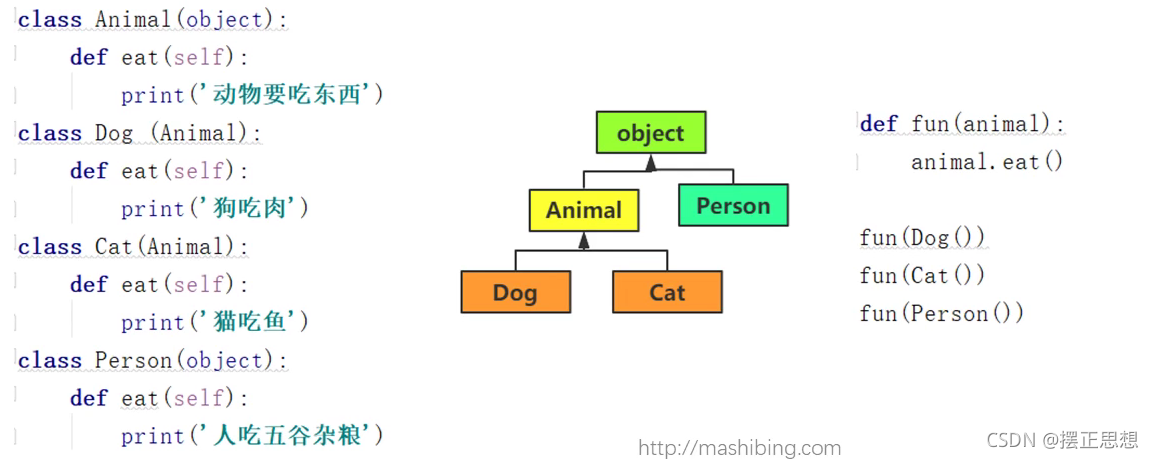 class Animal(object):
    def eat(self):
        print('动物要吃东西')
class Dog (Animal):
    def eat(self):
        print('狗吃肉')
class Cat(Animal):
    def eat(self):
        print('猫吃鱼')
class Person(object):
    def eat(self):
        print('人吃五谷杂粮')

object

Animal

Person

Dog

Cat

def fun(animal):
    animal.eat()

fun(Dog())
fun(Cat())
fun(Person())

http://mashibing.com

CSDN @摆正思想